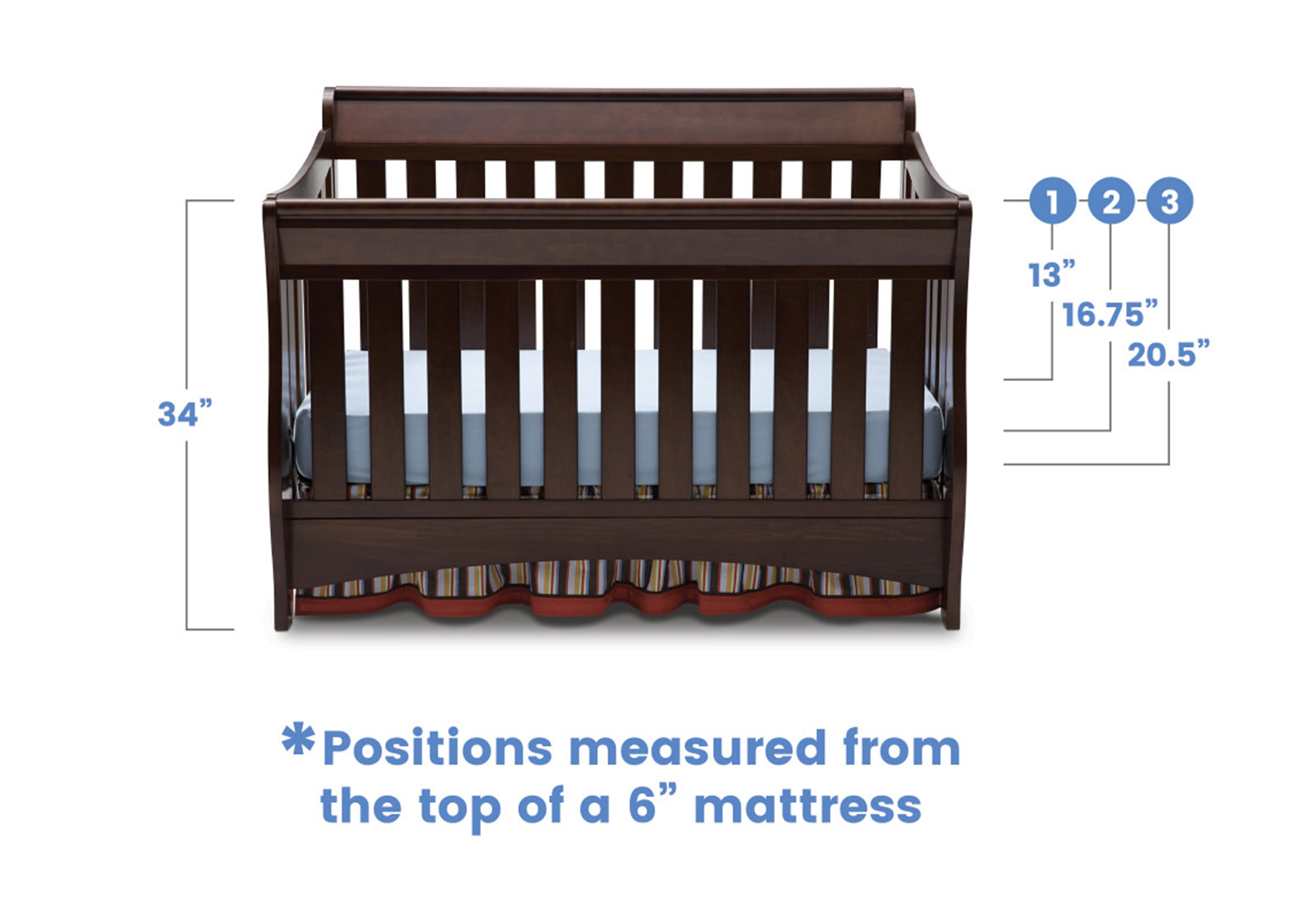 34”

1
2
3

13”
16.75”
20.5”

*Positions measured from the top of a 6” mattress